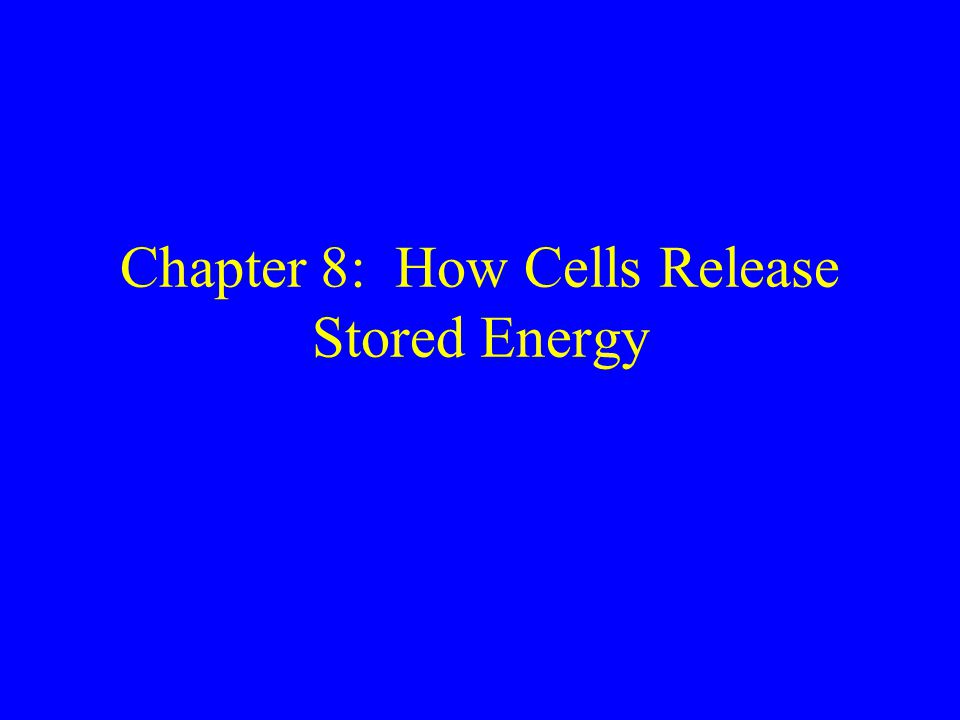 Chapter 8:  How Cells Release Stored Energy